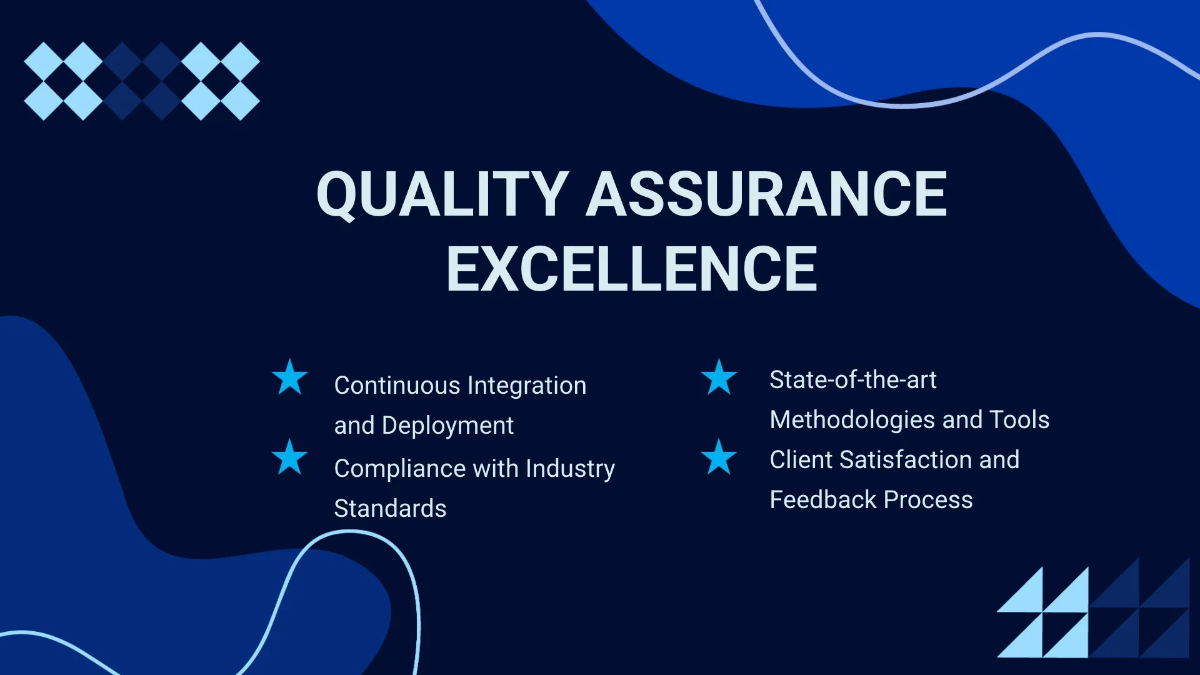 QUALITY ASSURANCE EXCELLENCE

Continuous Integration and Deployment

Compliance with Industry Standards

State-of-the-art Methodologies and Tools

Client Satisfaction and Feedback Process